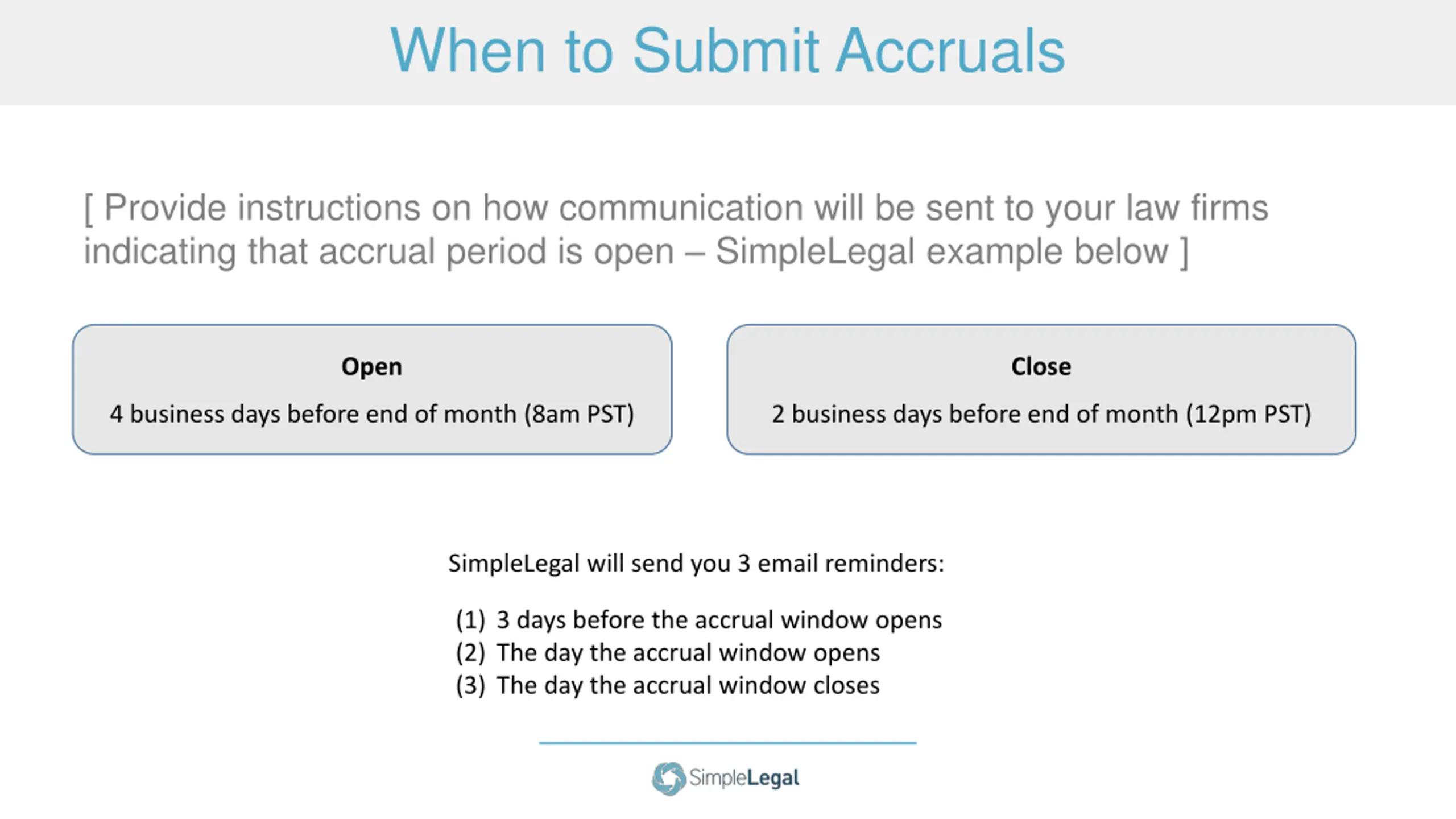 When to Submit Accruals

[ Provide instructions on how communication will be sent to your law firms indicating that accrual period is open – SimpleLegal example below ]

Open

4 business days before end of month (8am PST)

Close

2 business days before end of month (12pm PST)

SimpleLegal will send you 3 email reminders:

(1) 3 days before the accrual window opens
(2) The day the accrual window opens
(3) The day the accrual window closes

SimpleLegal